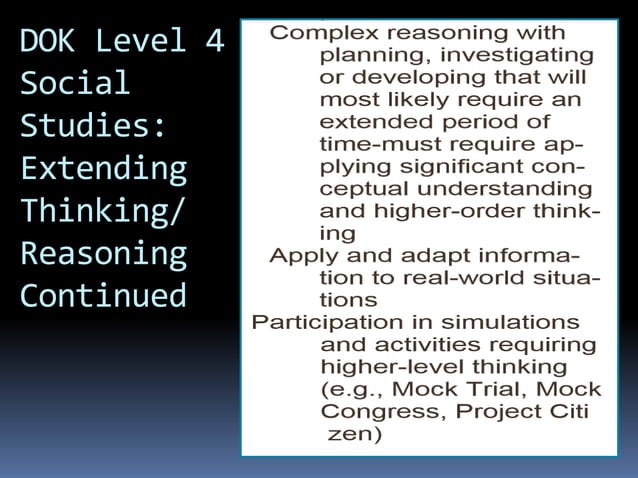 DOK Level 4 Social Studies: Extending Thinking/ Reasoning Continued

Complex reasoning with planning, investigating or developing that will most likely require an extended period of time-must require applying significant conceptual understanding and higher-order thinking

Apply and adapt information to real-world situations

Participation in simulations and activities requiring higher-level thinking (e.g., Mock Trial, Mock Congress, Project Citi zen)